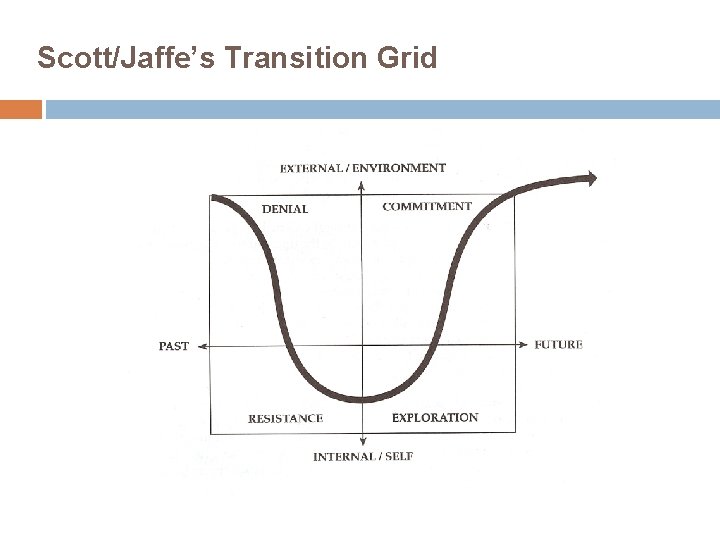 Scott/Jaffe's Transition Grid

EXTERNAL / ENVIRONMENT

DENIAL

COMMITMENT

PAST

FUTURE

RESISTANCE

EXPLORATION

INTERNAL / SELF